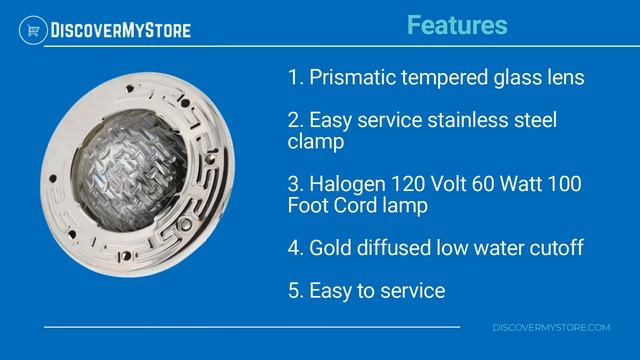 DISCOVERMYSTORE

Features

1. Prismatic tempered glass lens

2. Easy service stainless steel clamp

3. Halogen 120 Volt 60 Watt 100 Foot Cord lamp

4. Gold diffused low water cutoff

5. Easy to service

DISCOVERMYSTORE.COM